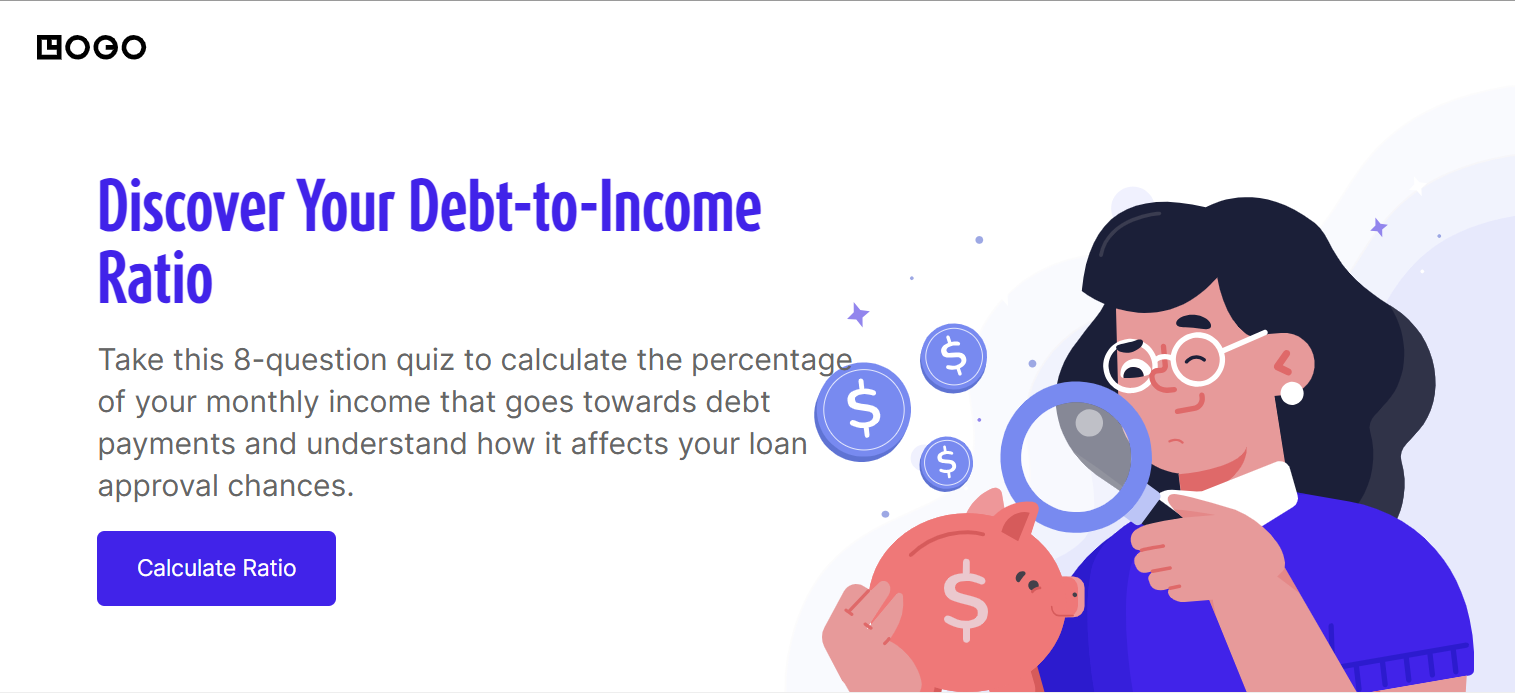 LOGO

Discover Your Debt-to-Income Ratio

Take this 8-question quiz to calculate the percentage of your monthly income that goes towards debt payments and understand how it affects your loan approval chances.

Calculate Ratio

$

$

$

$